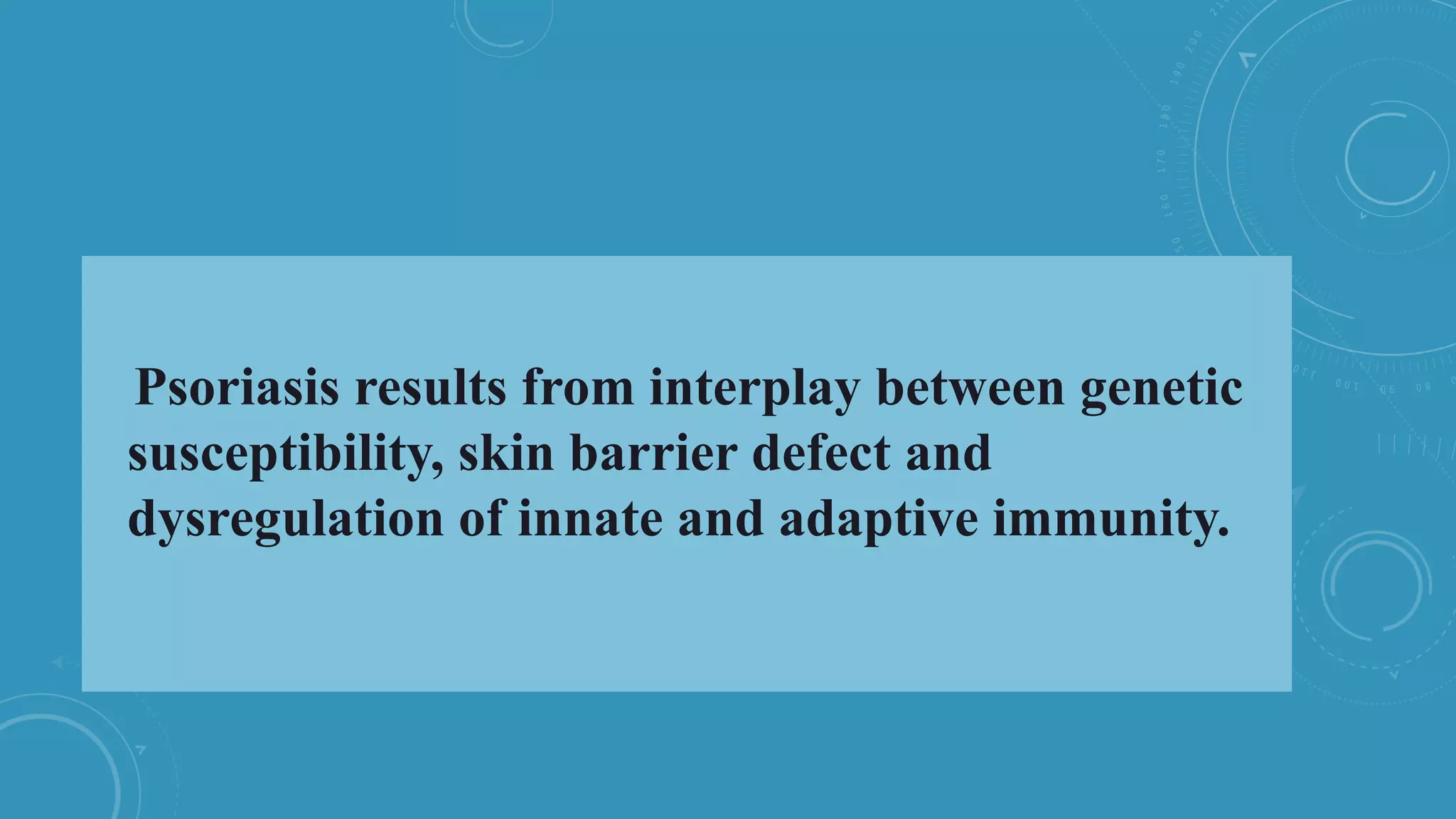 Psoriasis results from interplay between genetic susceptibility, skin barrier defect and dysregulation of innate and adaptive immunity.